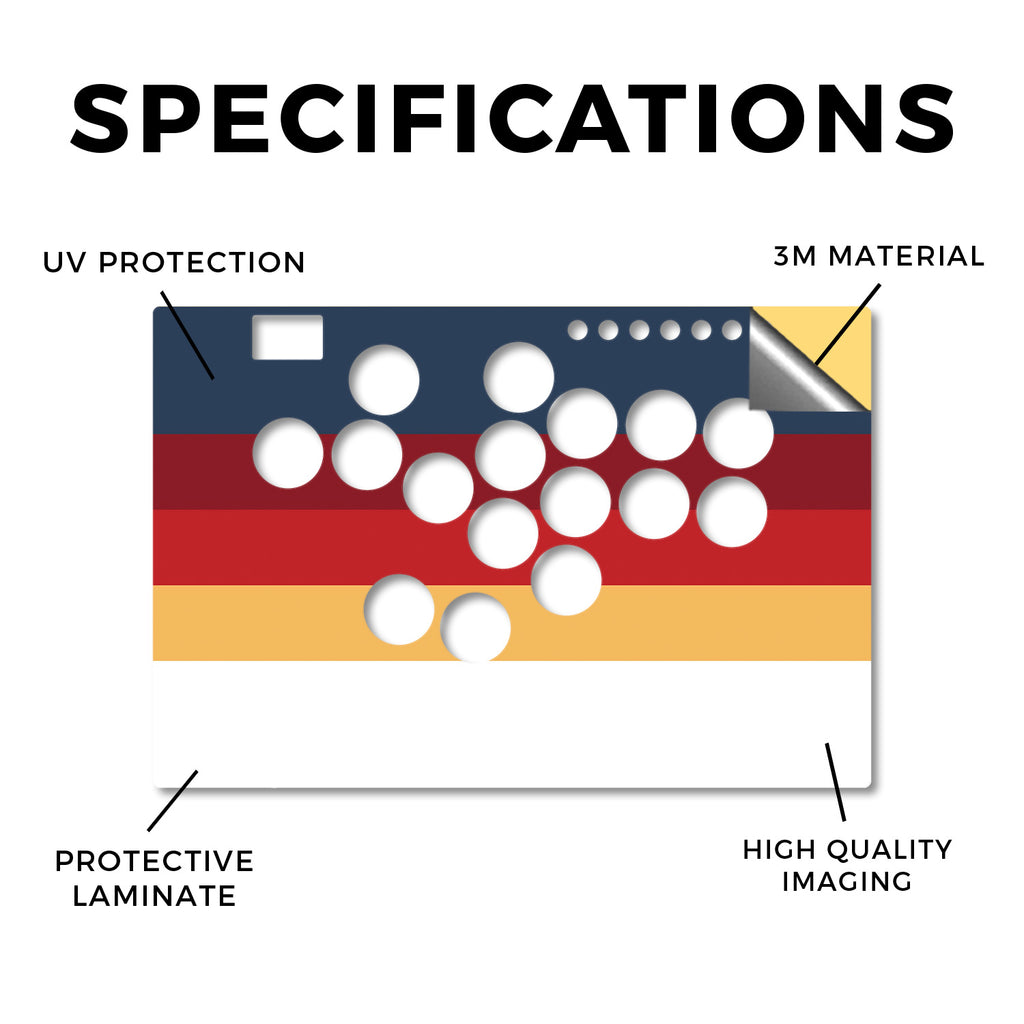 SPECIFICATIONS

UV PROTECTION

3M MATERIAL

PROTECTIVE LAMINATE

HIGH QUALITY IMAGING